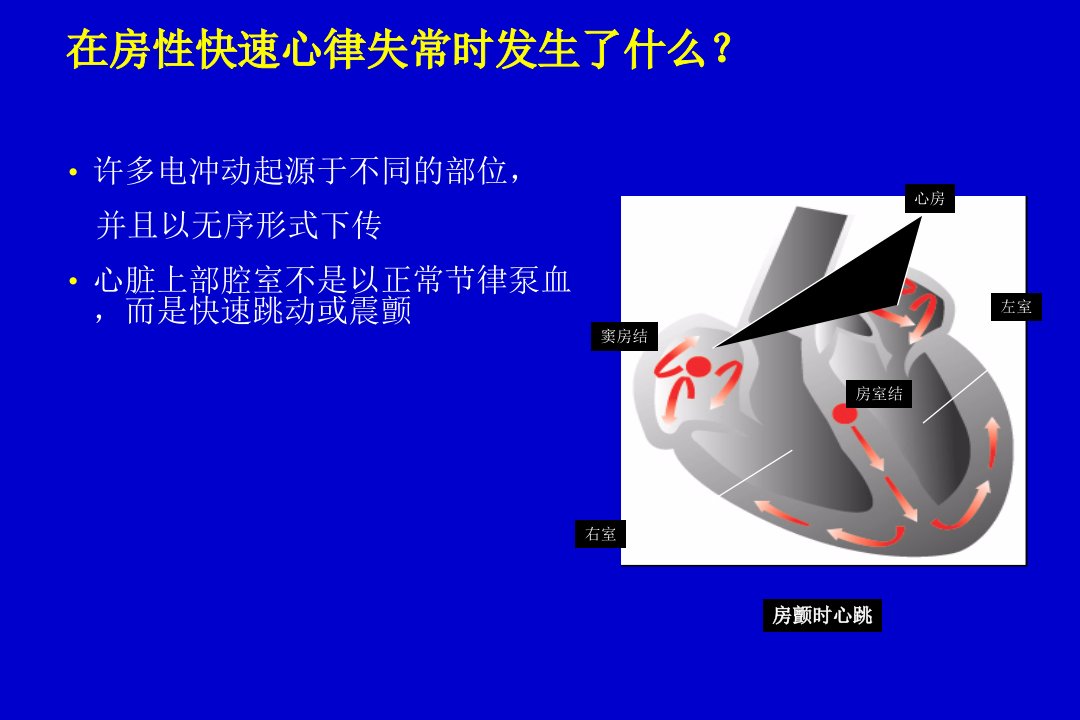 在房性快速心律失常时发生了什么？

• 许多电冲动起源于不同的部位，并且以无序形式下传

• 心脏上部腔室不是以正常节律泵血，而是快速跳动或震颤

心房

左室

窦房结

房室结

右室

房颤时心跳